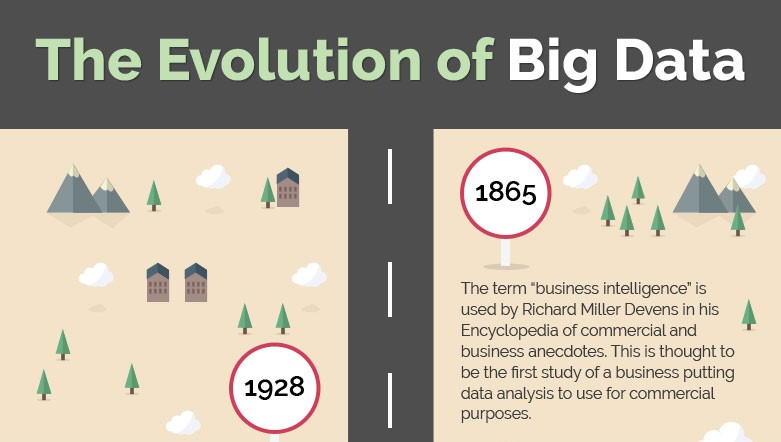 The Evolution of Big Data

1865

The term "business intelligence" is used by Richard Miller Devens in his Encyclopedia of commercial and business anecdotes. This is thought to be the first study of a business putting data analysis to use for commercial purposes.

1928